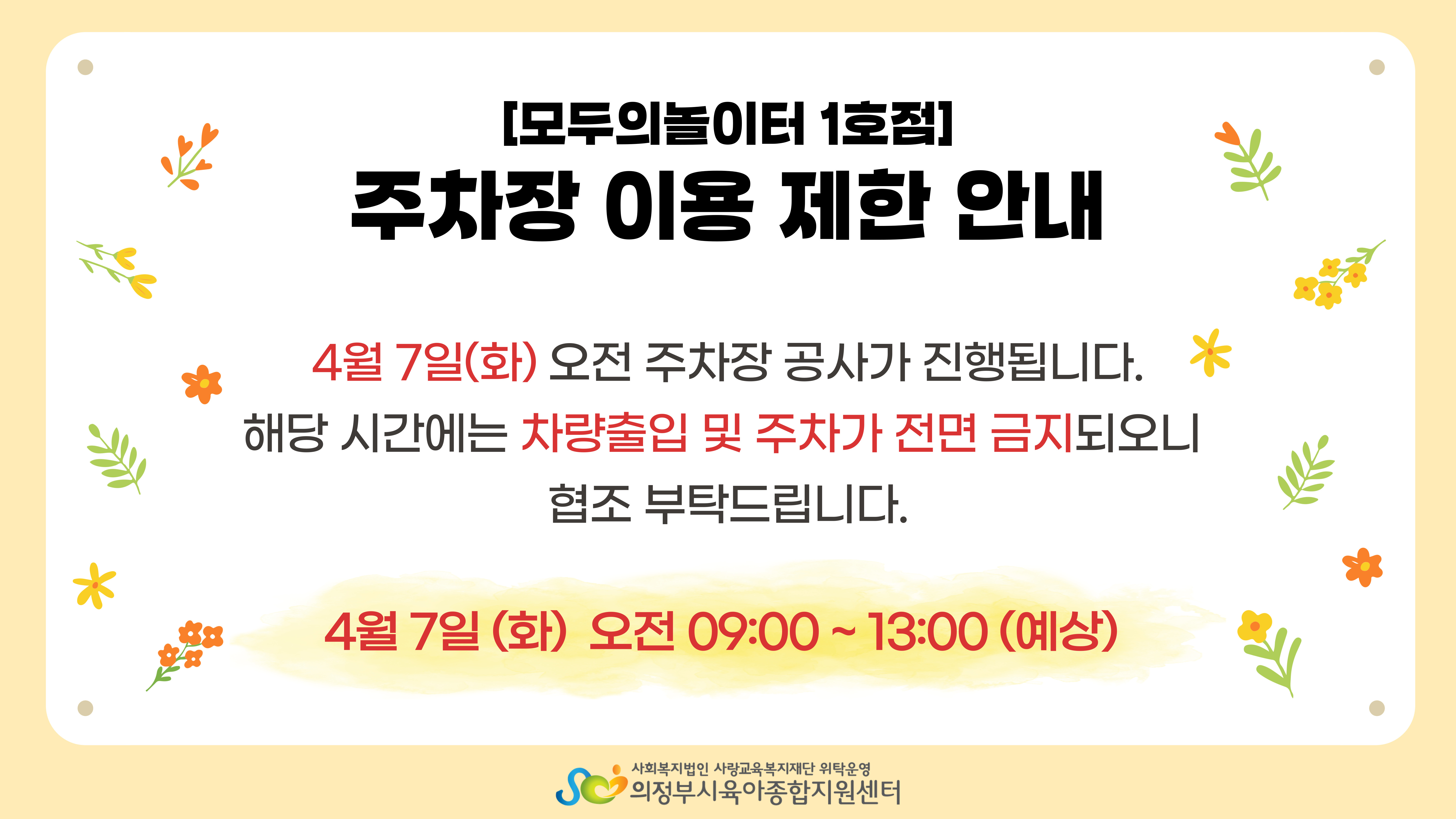 [모두의놀이터 1호점]
주차장 이용 제한 안내

4월 7일(화) 오전 주차장 공사가 진행됩니다.
해당 시간에는 차량출입 및 주차가 전면 금지되오니
협조 부탁드립니다.

4월 7일 (화) 오전 09:00 ~ 13:00 (예상)

사회복지법인 사랑교육복지재단 위탁운영
의정부시육아종합지원센터